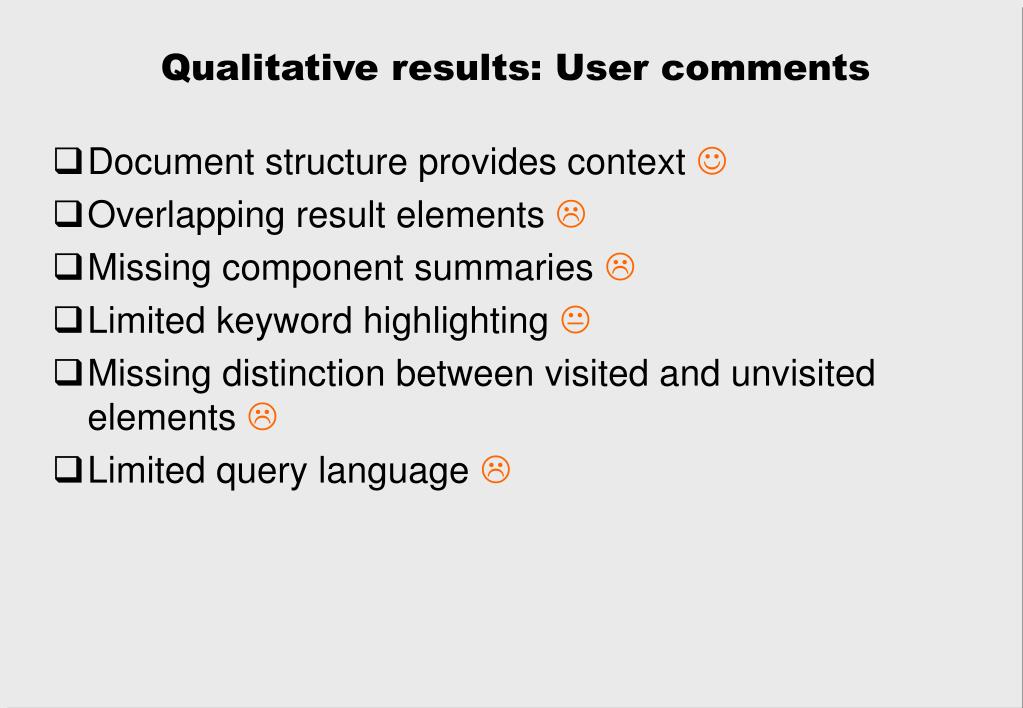 Qualitative results: User comments

❑ Document structure provides context ☺

❑ Overlapping result elements ☹

❑ Missing component summaries ☹

❑ Limited keyword highlighting 😐

❑ Missing distinction between visited and unvisited elements ☹

❑ Limited query language ☹